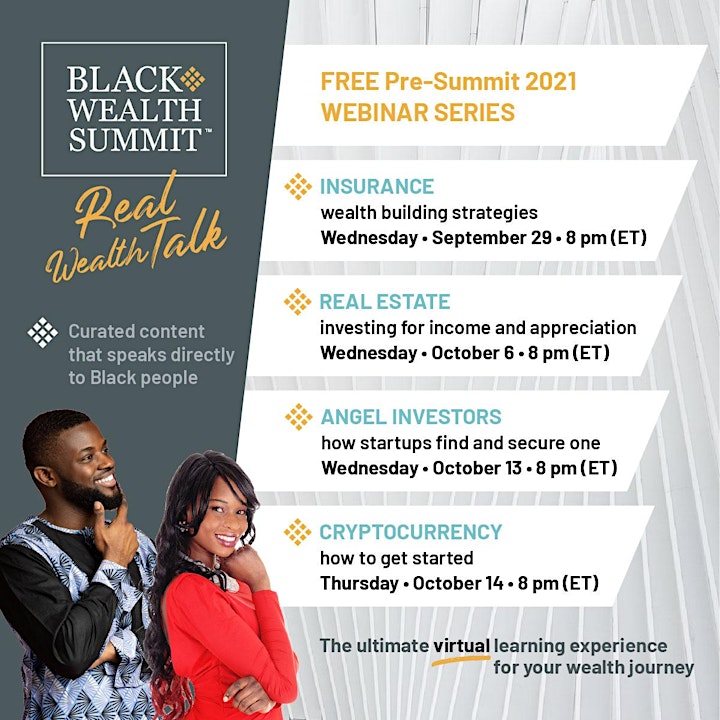 BLACK WEALTH SUMMIT™

Real Wealth Talk

Curated content that speaks directly to Black people

FREE Pre-Summit 2021 WEBINAR SERIES

INSURANCE
wealth building strategies
Wednesday • September 29 • 8 pm (ET)

REAL ESTATE
investing for income and appreciation
Wednesday • October 6 • 8 pm (ET)

ANGEL INVESTORS
how startups find and secure one
Wednesday • October 13 • 8 pm (ET)

CRYPTOCURRENCY
how to get started
Thursday • October 14 • 8 pm (ET)

The ultimate virtual learning experience for your wealth journey